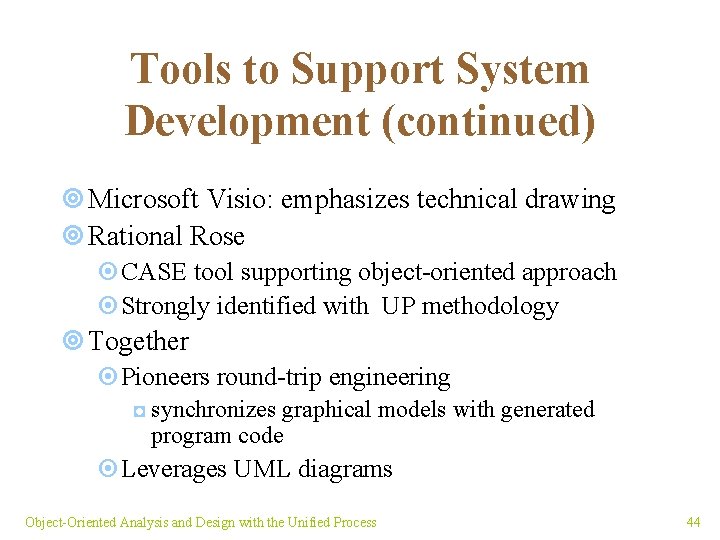 Tools to Support System Development (continued)

Microsoft Visio: emphasizes technical drawing

Rational Rose

CASE tool supporting object-oriented approach

Strongly identified with UP methodology

Together

Pioneers round-trip engineering

synchronizes graphical models with generated program code

Leverages UML diagrams

Object-Oriented Analysis and Design with the Unified Process

44